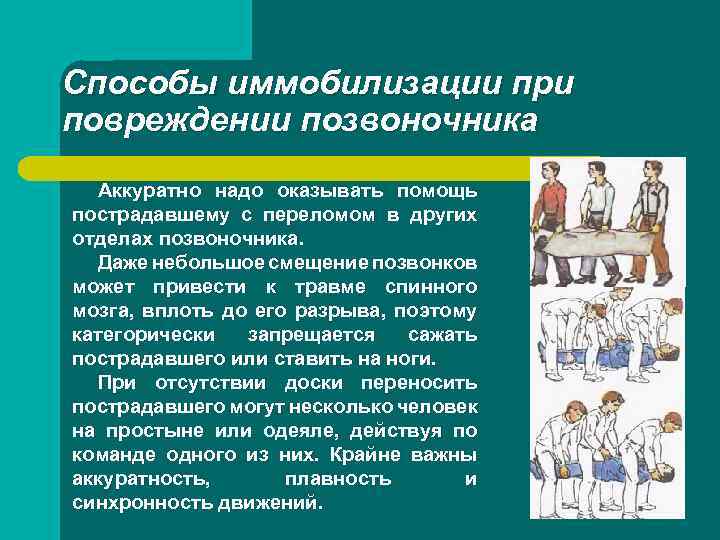 Способы иммобилизации при повреждении позвоночника

Аккуратно надо оказывать помощь пострадавшему с переломом в других отделах позвоночника.

Даже небольшое смещение позвонков может привести к травме спинного мозга, вплоть до его разрыва, поэтому категорически запрещается сажать пострадавшего или ставить на ноги.

При отсутствии доски переносить пострадавшего могут несколько человек на простыне или одеяле, действуя по команде одного из них. Крайне важны аккуратность, плавность и синхронность движений.